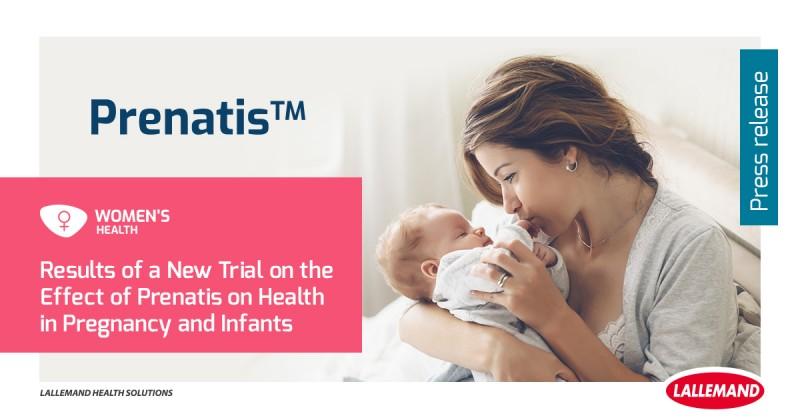 Prenatis™

Press release

WOMEN'S HEALTH

Results of a New Trial on the Effect of Prenatis on Health in Pregnancy and Infants

LALLEMAND HEALTH SOLUTIONS

LALLEMAND